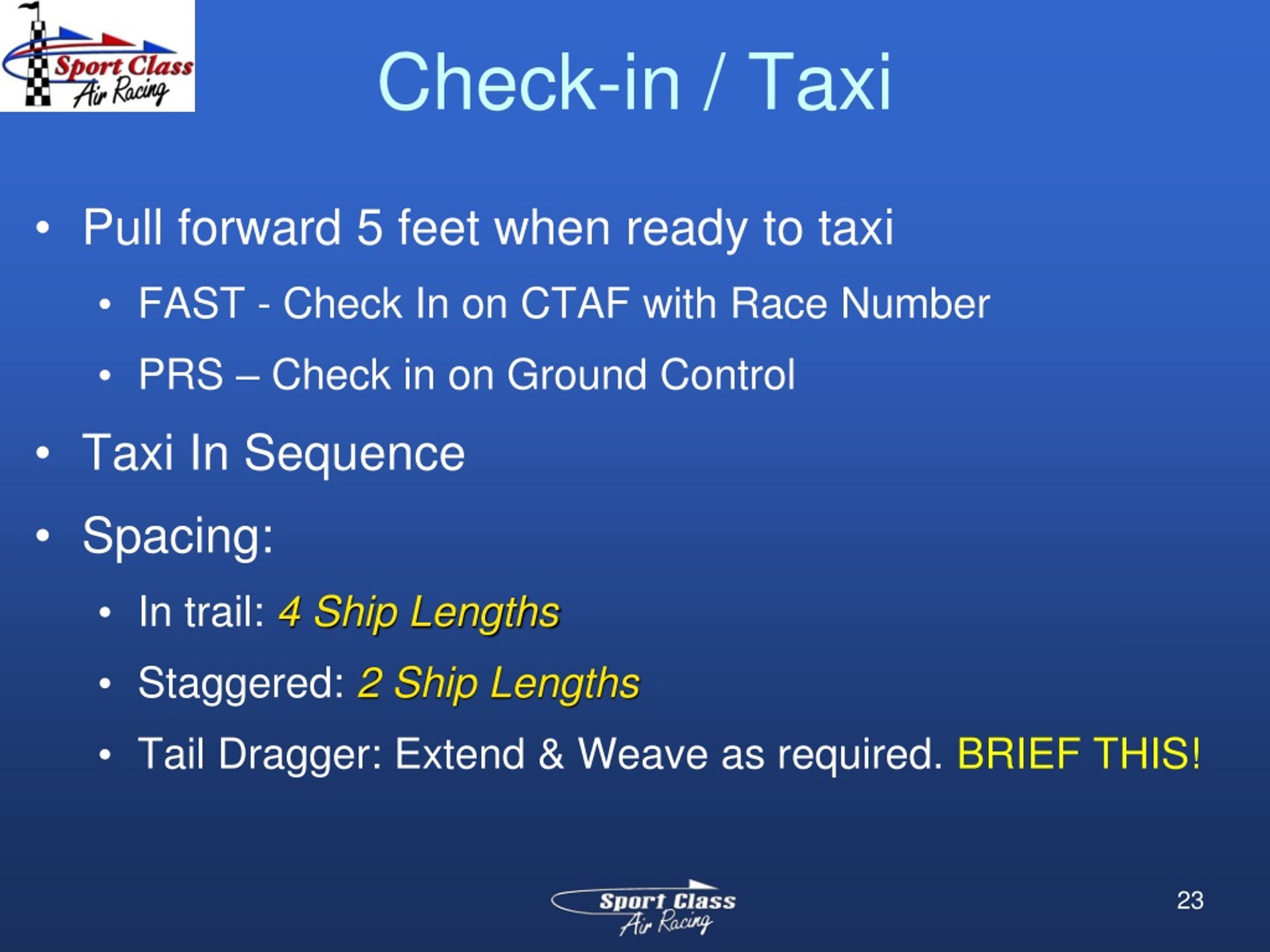 Sport Class
Air Racing

Check-in / Taxi

• Pull forward 5 feet when ready to taxi
  • FAST - Check In on CTAF with Race Number
  • PRS – Check in on Ground Control
• Taxi In Sequence
• Spacing:
  • In trail: 4 Ship Lengths
  • Staggered: 2 Ship Lengths
  • Tail Dragger: Extend & Weave as required. BRIEF THIS!

Sport Class
Air Racing

23